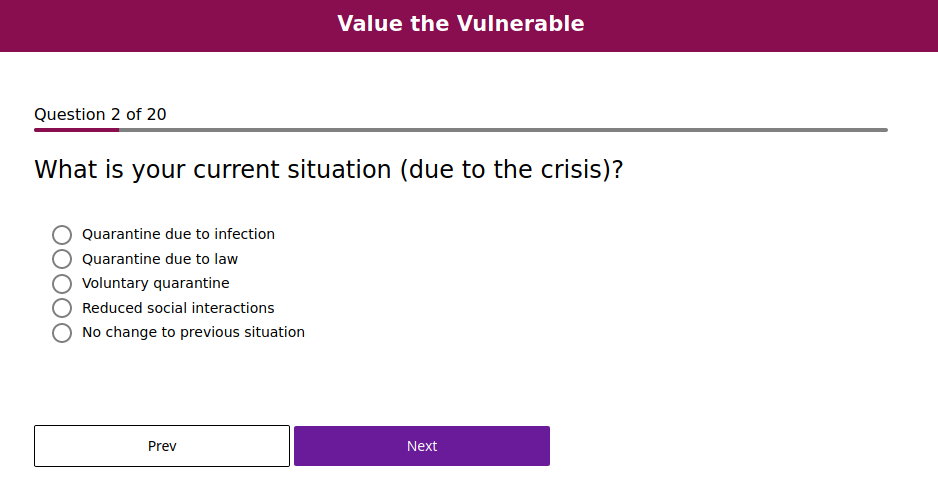 Value the Vulnerable

Question 2 of 20

What is your current situation (due to the crisis)?

Quarantine due to infection
Quarantine due to law
Voluntary quarantine
Reduced social interactions
No change to previous situation

Prev
Next